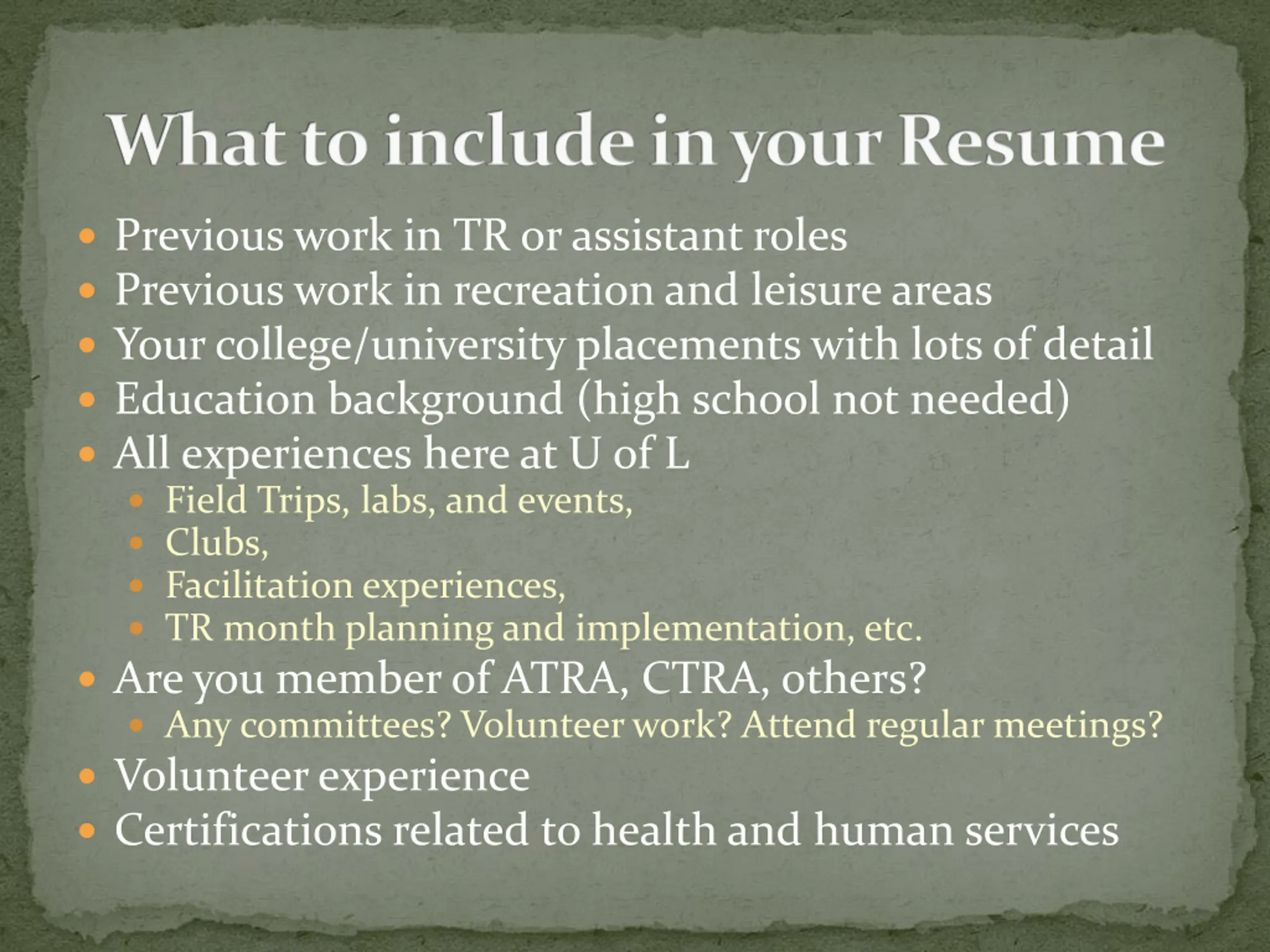 What to include in your Resume

- Previous work in TR or assistant roles
- Previous work in recreation and leisure areas
- Your college/university placements with lots of detail
- Education background (high school not needed)
- All experiences here at U of L
  - Field Trips, labs, and events,
  - Clubs,
  - Facilitation experiences,
  - TR month planning and implementation, etc.
- Are you member of ATRA, CTRA, others?
  - Any committees? Volunteer work? Attend regular meetings?
- Volunteer experience
- Certifications related to health and human services